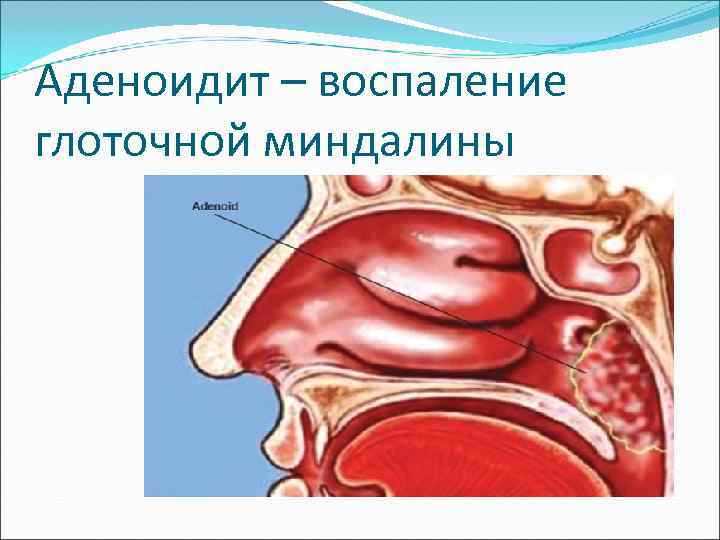 Аденоидит – воспаление глоточной миндалины

Adenoid